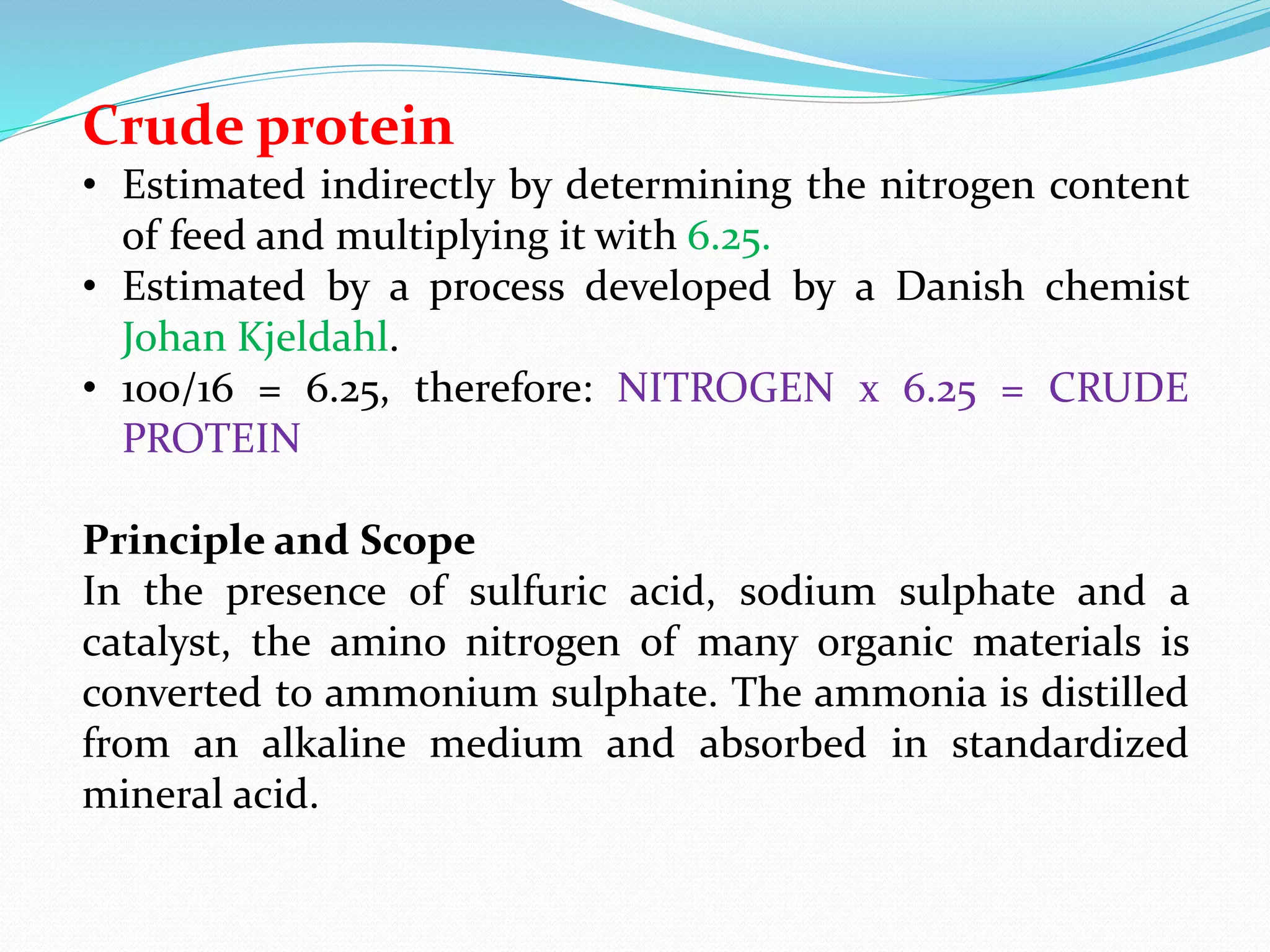 Crude protein

• Estimated indirectly by determining the nitrogen content of feed and multiplying it with 6.25.
• Estimated by a process developed by a Danish chemist Johan Kjeldahl.
• 100/16 = 6.25, therefore: NITROGEN x 6.25 = CRUDE PROTEIN

Principle and Scope

In the presence of sulfuric acid, sodium sulphate and a catalyst, the amino nitrogen of many organic materials is converted to ammonium sulphate. The ammonia is distilled from an alkaline medium and absorbed in standardized mineral acid.